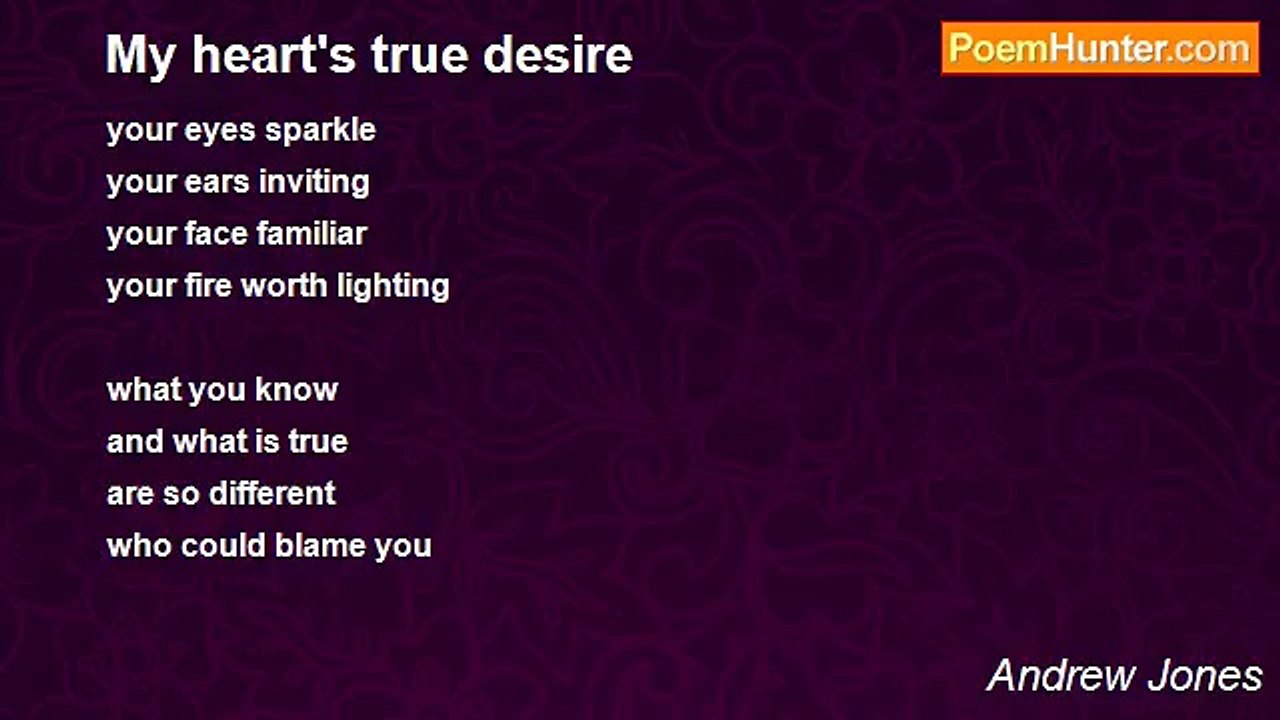 My heart's true desire

PoemHunter.com

your eyes sparkle
your ears inviting
your face familiar
your fire worth lighting

what you know
and what is true
are so different
who could blame you

Andrew Jones